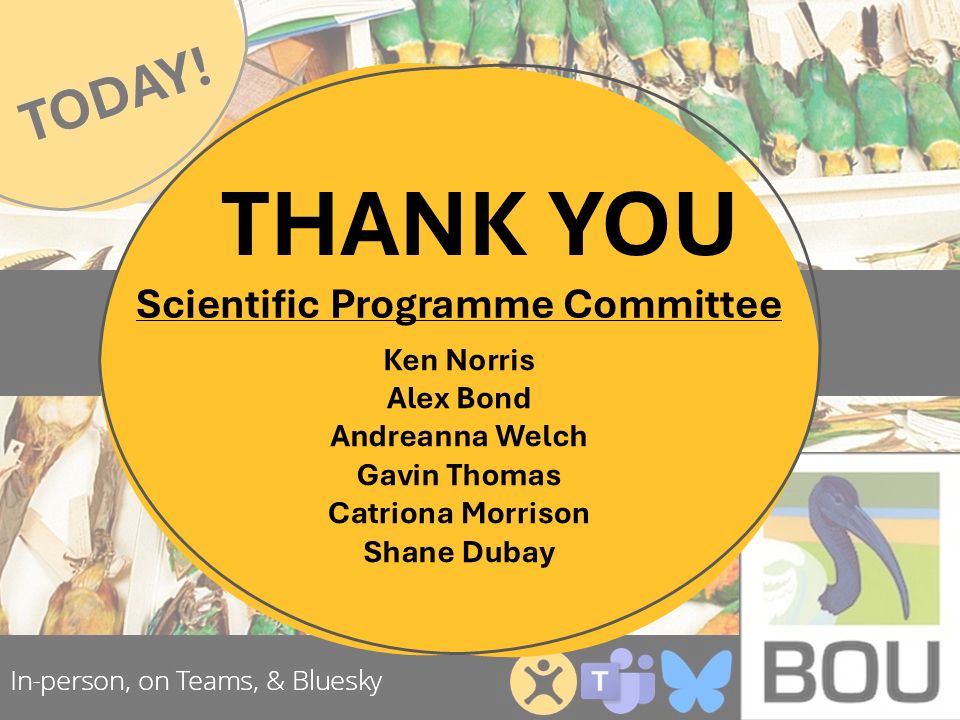 TODAY!

THANK YOU

Scientific Programme Committee

Ken Norris
Alex Bond
Andreanna Welch
Gavin Thomas
Catriona Morrison
Shane Dubay

In-person, on Teams, & Bluesky

BOU